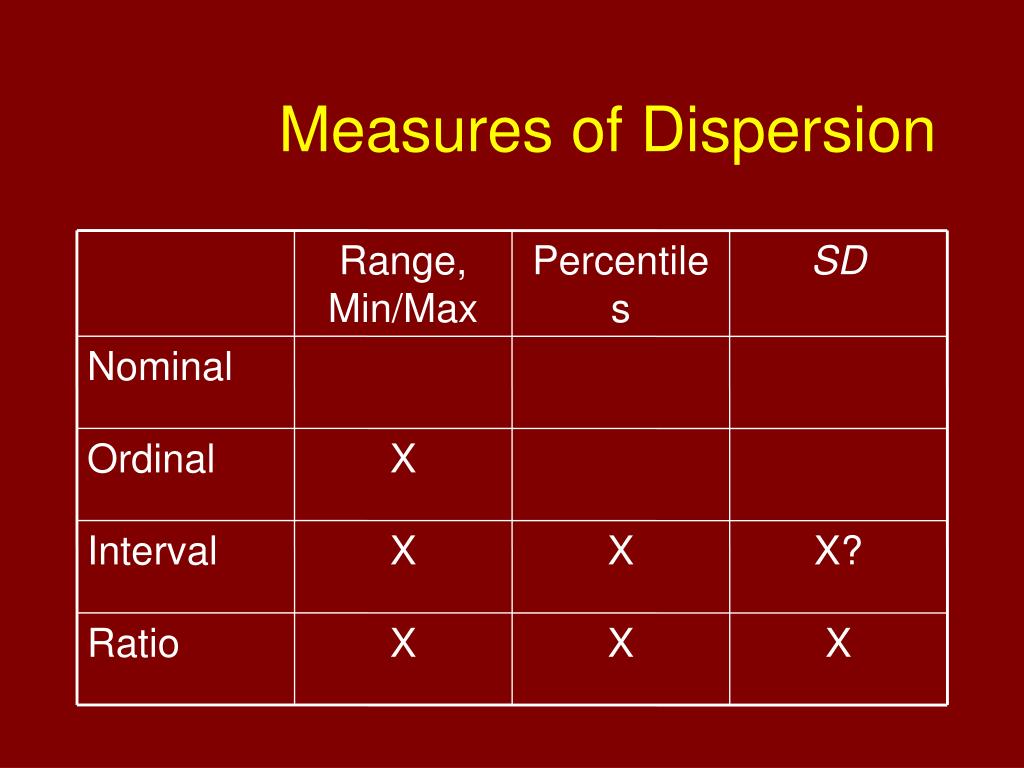 Measures of Dispersion

| | Range, Min/Max | Percentiles | SD |
|---|---|---|---|
| Nominal | | | |
| Ordinal | X | | |
| Interval | X | X | X? |
| Ratio | X | X | X |